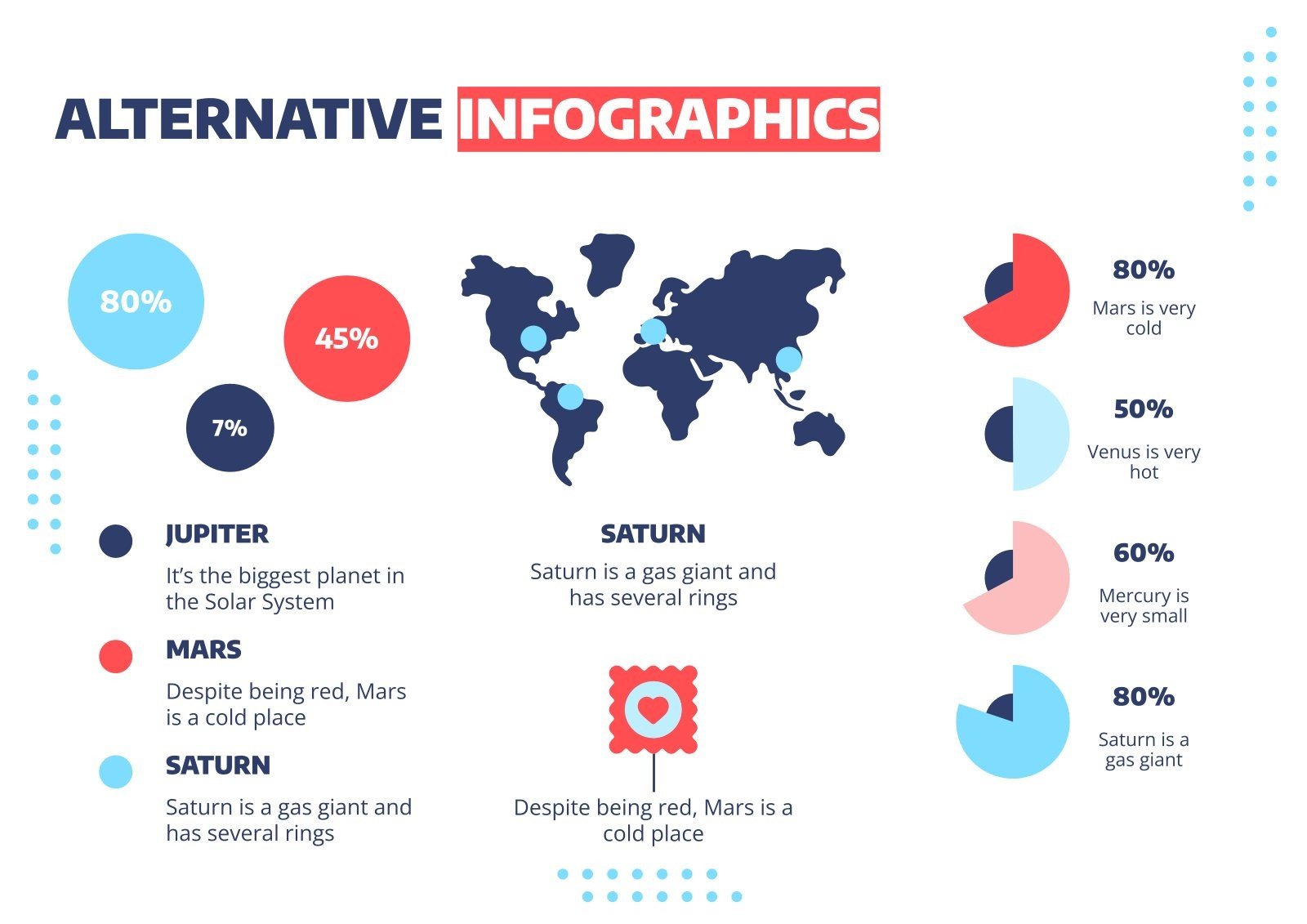 ALTERNATIVE INFOGRAPHICS

80%

45%

7%

JUPITER

It's the biggest planet in the Solar System

MARS

Despite being red, Mars is a cold place

SATURN

Saturn is a gas giant and has several rings

SATURN

Saturn is a gas giant and has several rings

Despite being red, Mars is a cold place

80%

Mars is very cold

50%

Venus is very hot

60%

Mercury is very small

80%

Saturn is a gas giant